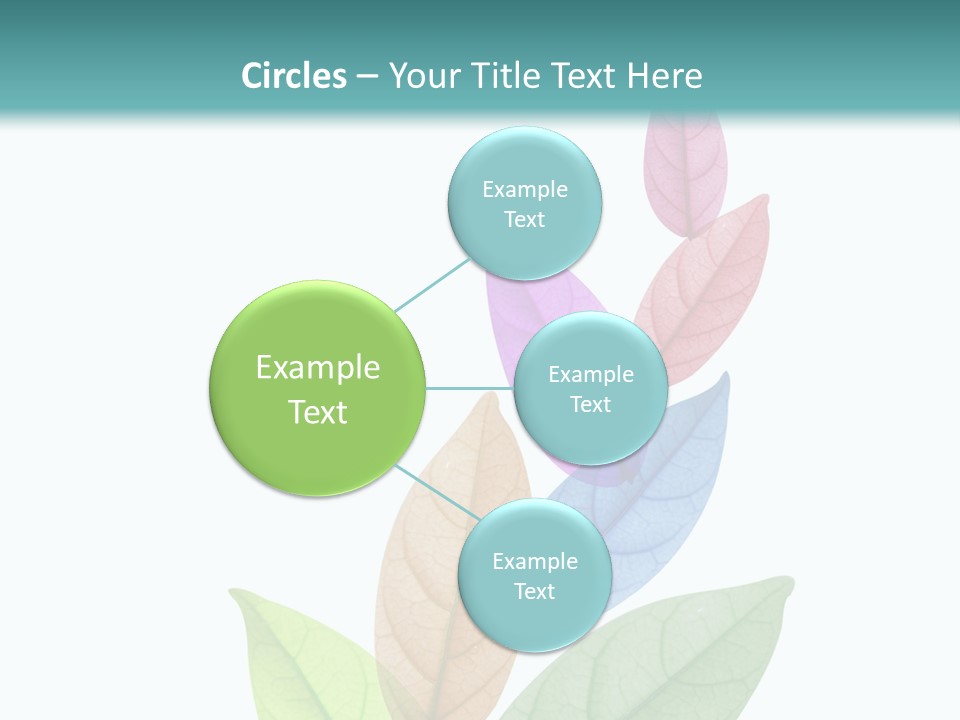 Circles – Your Title Text Here

Example Text

Example Text

Example Text

Example Text